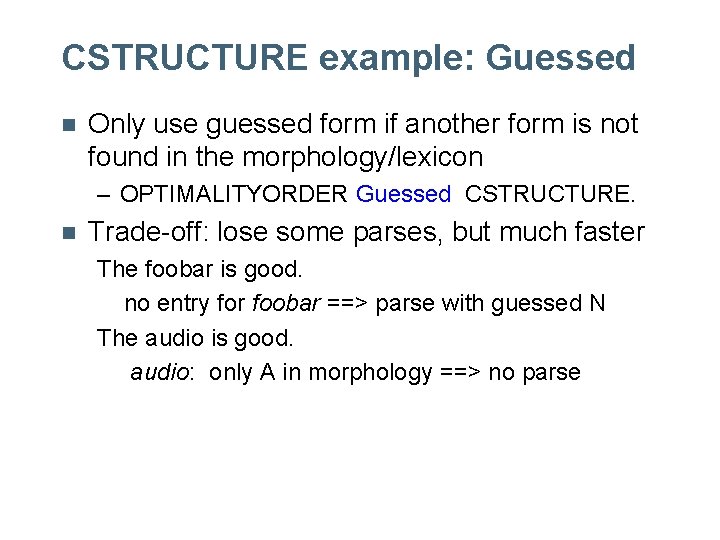 CSTRUCTURE example: Guessed

Only use guessed form if another form is not found in the morphology/lexicon

– OPTIMALITYORDER Guessed CSTRUCTURE.

Trade-off: lose some parses, but much faster

The foobar is good.

no entry for foobar ==> parse with guessed N

The audio is good.

audio: only A in morphology ==> no parse